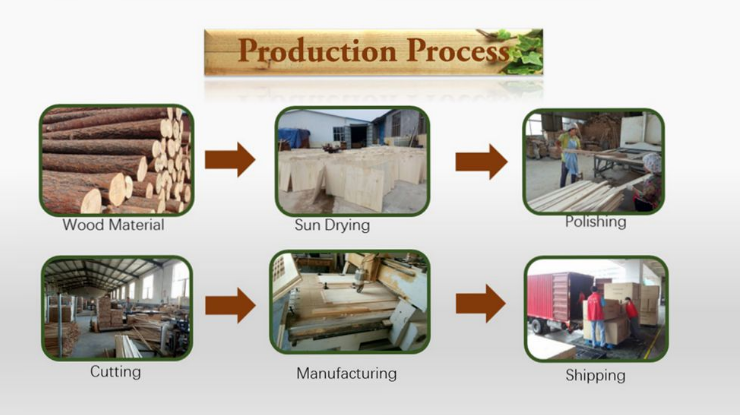 Production Process

Wood Material

Sun Drying

Polishing

Cutting

Manufacturing

Shipping